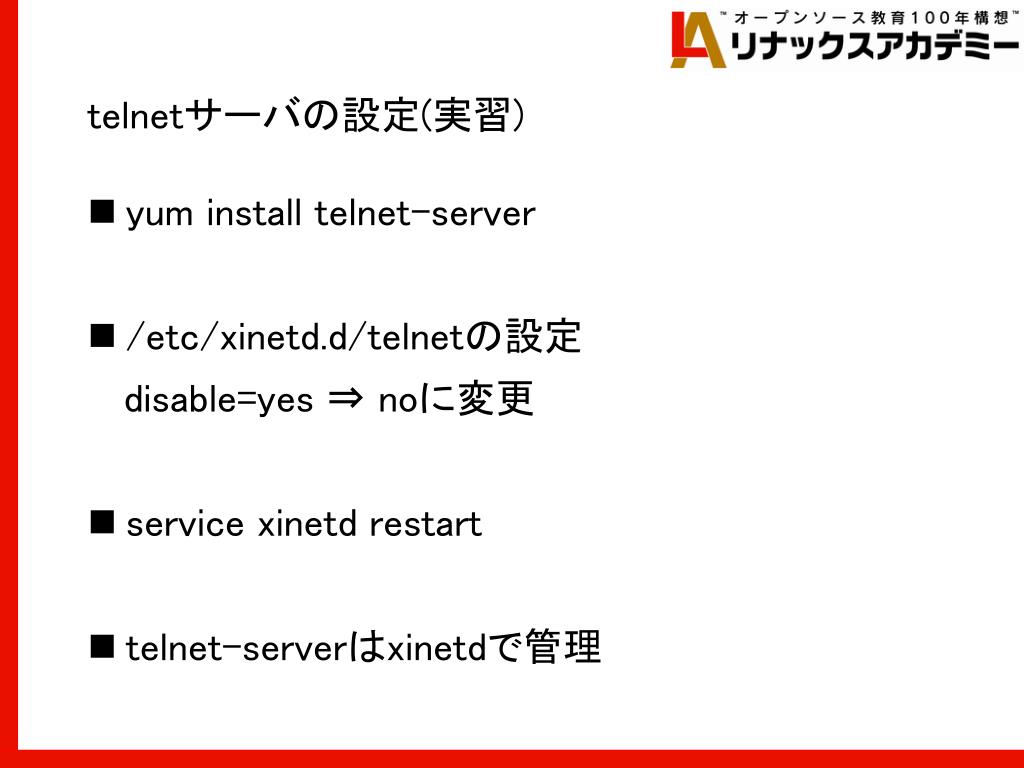 ™オープンソース教育100年構想™
LA リナックスアカデミー

telnetサーバの設定(実習)

■ yum install telnet-server

■ /etc/xinetd.d/telnetの設定
disable=yes ⇒ noに変更

■ service xinetd restart

■ telnet-serverはxinetdで管理